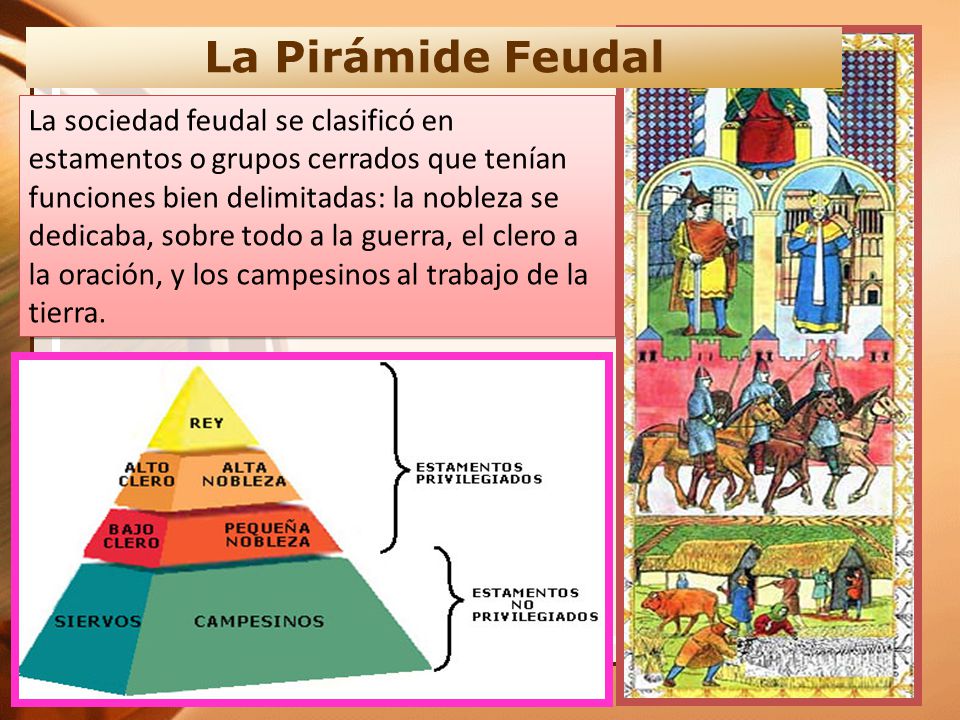 La Pirámide Feudal

La sociedad feudal se clasificó en estamentos o grupos cerrados que tenían funciones bien delimitadas: la nobleza se dedicaba, sobre todo a la guerra, el clero a la oración, y los campesinos al trabajo de la tierra.

REY

ALTO CLERO

ALTA NOBLEZA

BAJO CLERO

PEQUEÑA NOBLEZA

SIERVOS

CAMPESINOS

ESTAMENTOS PRIVILEGIADOS

ESTAMENTOS NO PRIVILEGIADOS